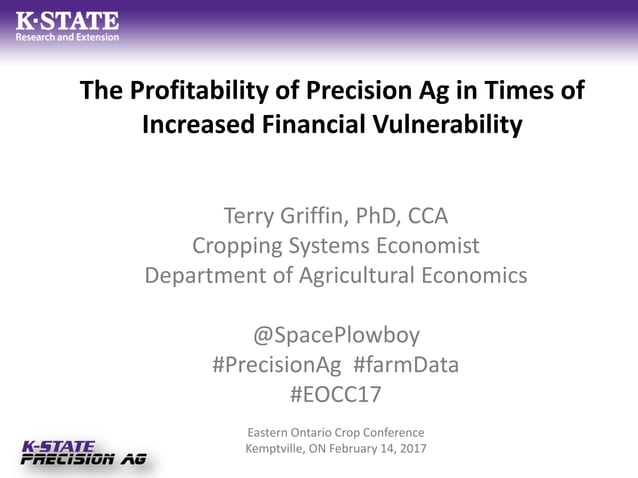 K·STATE
Research and Extension

The Profitability of Precision Ag in Times of Increased Financial Vulnerability

Terry Griffin, PhD, CCA
Cropping Systems Economist
Department of Agricultural Economics

@SpacePlowboy
#PrecisionAg #farmData
#EOCC17

Eastern Ontario Crop Conference
Kemptville, ON February 14, 2017

K-STATE
PRECISION AG